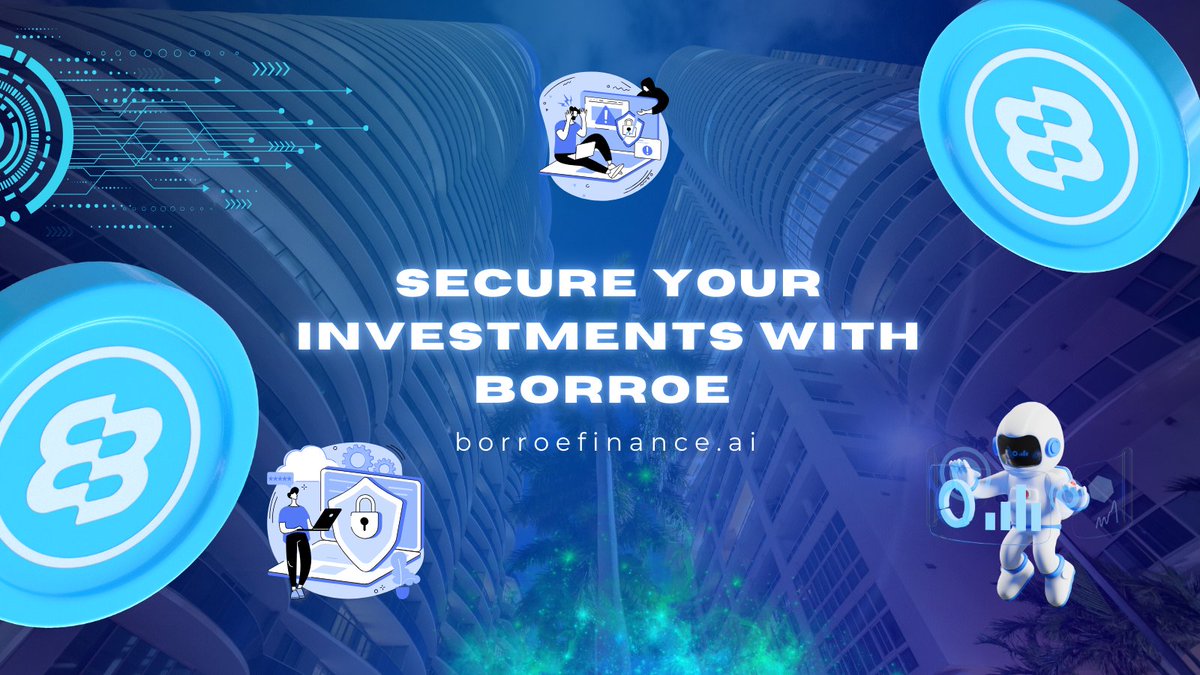 SECURE YOUR INVESTMENTS WITH BORROE

borroefinance.ai